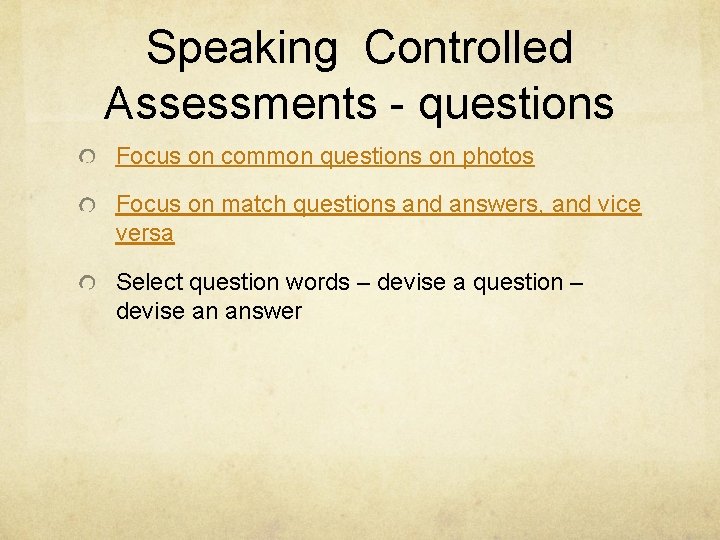 Speaking Controlled Assessments - questions

Focus on common questions on photos

Focus on match questions and answers, and vice versa

Select question words – devise a question – devise an answer